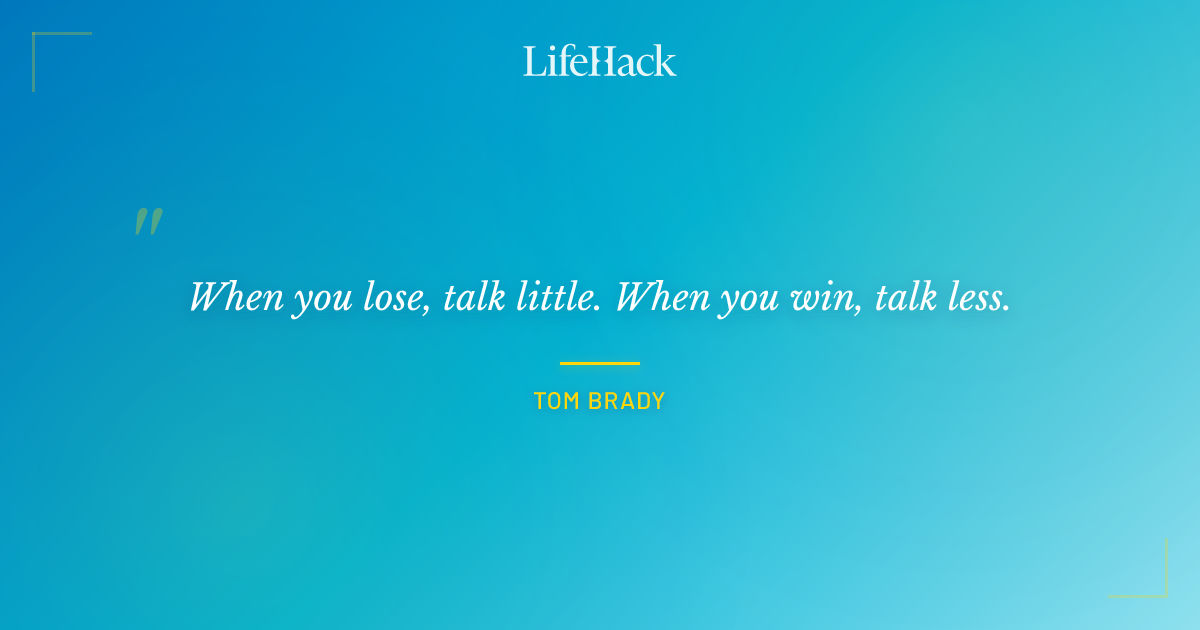 LifeHack

"

When you lose, talk little. When you win, talk less.

TOM BRADY